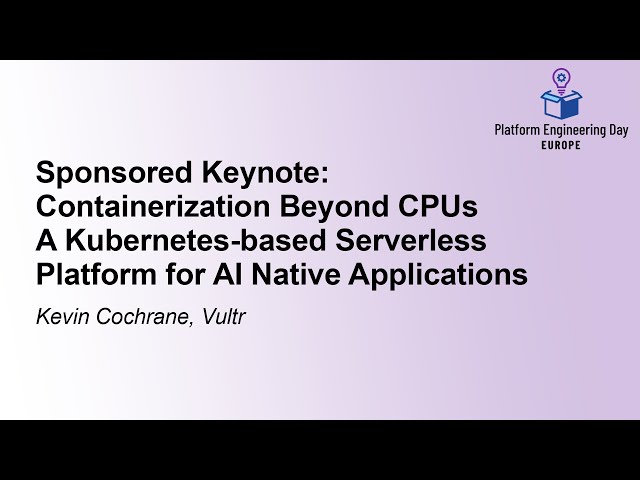 Platform Engineering Day
EUROPE

Sponsored Keynote: Containerization Beyond CPUs A Kubernetes-based Serverless Platform for AI Native Applications

Kevin Cochrane, Vultr